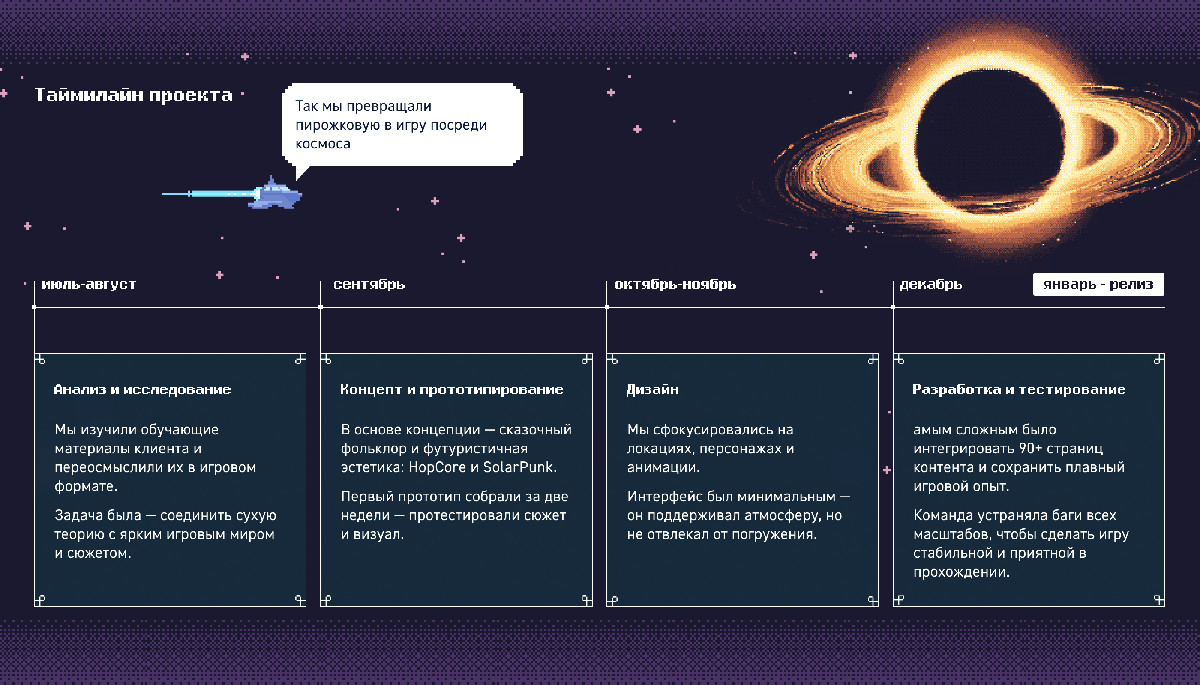 Таймилайн проекта

Так мы превращали пирожковую в игру посреди космоса

июль-август

сентябрь

октябрь-ноябрь

декабрь

январь - релиз

Анализ и исследование

Мы изучили обучающие материалы клиента и переосмыслили их в игровом формате.

Задача была — соединить сухую теорию с ярким игровым миром и сюжетом.

Концепт и прототипирование

В основе концепции — сказочный фольклор и футуристичная эстетика: HopCore и SolarPunk.

Первый прототип собрали за две недели — протестировали сюжет и визуал.

Дизайн

Мы сфокусировались на локациях, персонажах и анимации.

Интерфейс был минимальным — он поддерживал атмосферу, но не отвлекал от погружения.

Разработка и тестирование

амым сложным было интегрировать 90+ страниц контента и сохранить плавный игровой опыт.

Команда устраняла баги всех масштабов, чтобы сделать игру стабильной и приятной в прохождении.